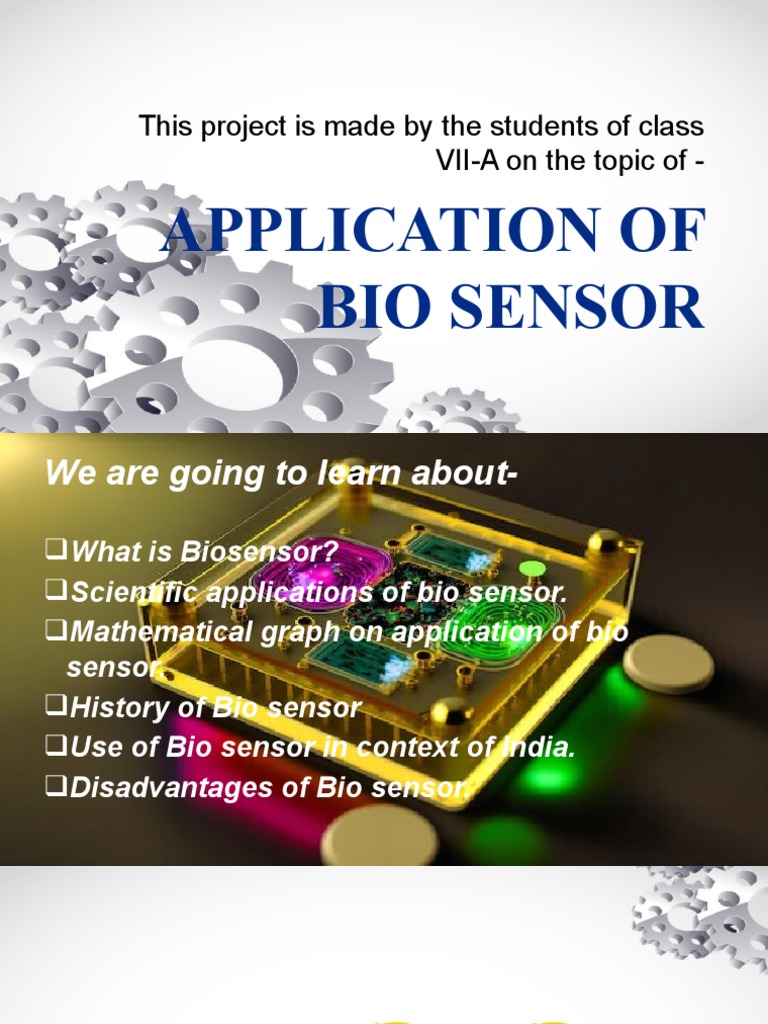 This project is made by the students of class VII-A on the topic of -

APPLICATION OF BIO SENSOR

We are going to learn about-

❑What is Biosensor?
❑Scientific applications of bio sensor.
❑Mathematical graph on application of bio sensor.
❑History of Bio sensor
❑Use of Bio sensor in context of India.
❑Disadvantages of Bio sensor.